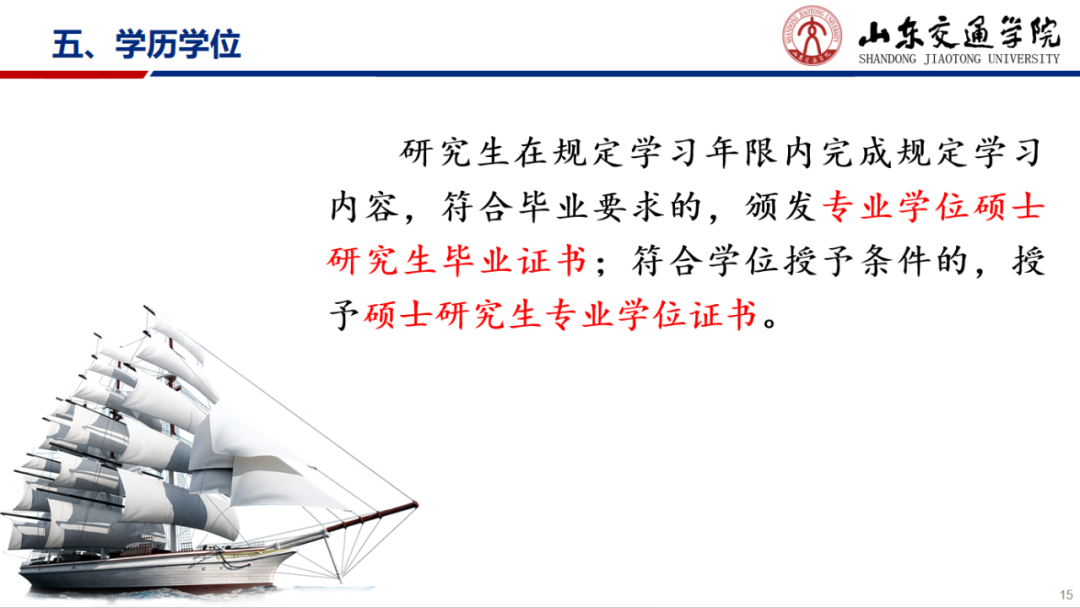 五、学历学位

山东交通学院
SHANDONG JIAOTONG UNIVERSITY

研究生在规定学习年限内完成规定学习内容，符合毕业要求的，颁发专业学位硕士研究生毕业证书；符合学位授予条件的，授予硕士研究生专业学位证书。

15